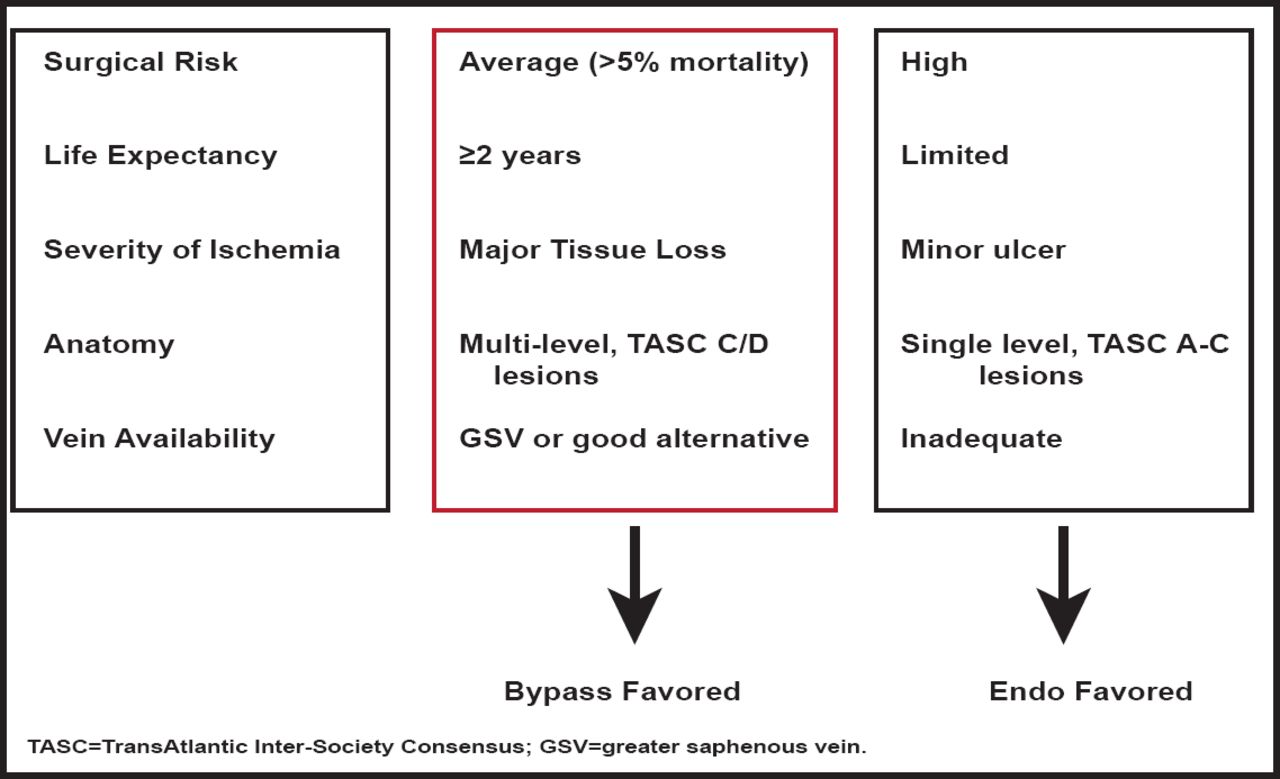 Surgical Risk

Life Expectancy

Severity of Ischemia

Anatomy

Vein Availability

Average (>5% mortality)

≥2 years

Major Tissue Loss

Multi-level, TASC C/D lesions

GSV or good alternative

High

Limited

Minor ulcer

Single level, TASC A-C lesions

Inadequate

Bypass Favored

Endo Favored

TASC=TransAtlantic Inter-Society Consensus; GSV=greater saphenous vein.